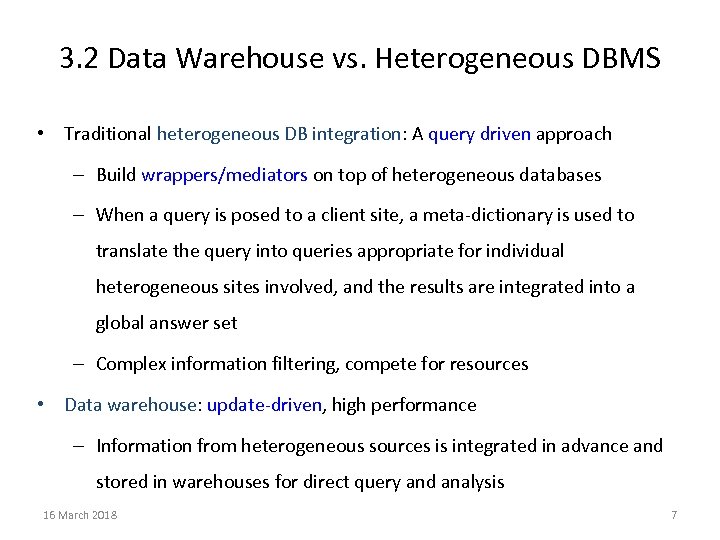 3.2 Data Warehouse vs. Heterogeneous DBMS

• Traditional heterogeneous DB integration: A query driven approach

– Build wrappers/mediators on top of heterogeneous databases

– When a query is posed to a client site, a meta-dictionary is used to translate the query into queries appropriate for individual heterogeneous sites involved, and the results are integrated into a global answer set

– Complex information filtering, compete for resources

• Data warehouse: update-driven, high performance

– Information from heterogeneous sources is integrated in advance and stored in warehouses for direct query and analysis

16 March 2018

7